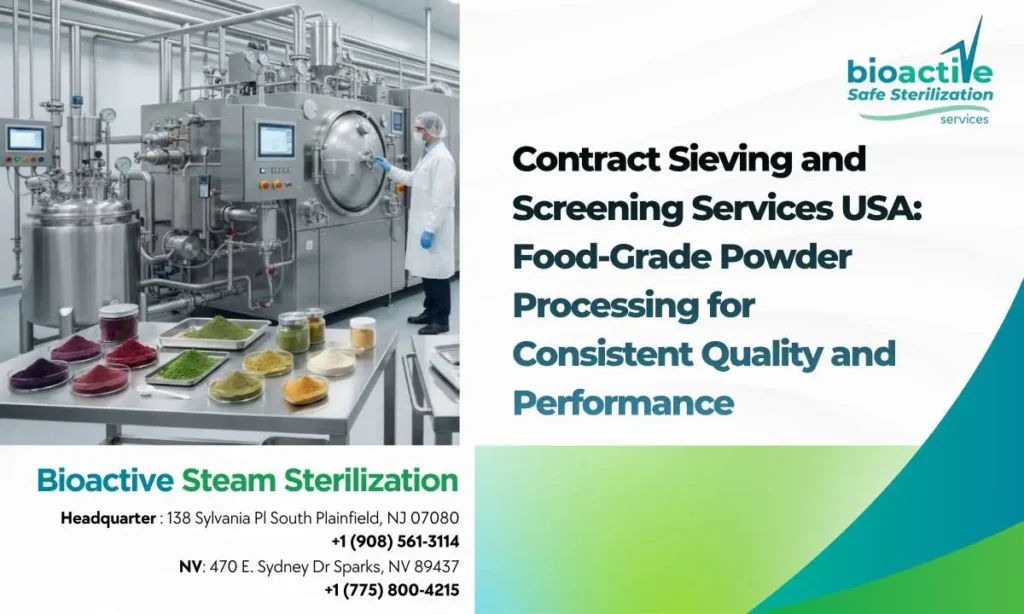 bioactive
Safe Sterilization
services

Contract Sieving and Screening Services USA: Food-Grade Powder Processing for Consistent Quality and Performance

Bioactive Steam Sterilization

Headquarter : 138 Sylvania Pl South Plainfield, NJ 07080
+1 (908) 561-3114
NV: 470 E. Sydney Dr Sparks, NV 89437
+1 (775) 800-4215